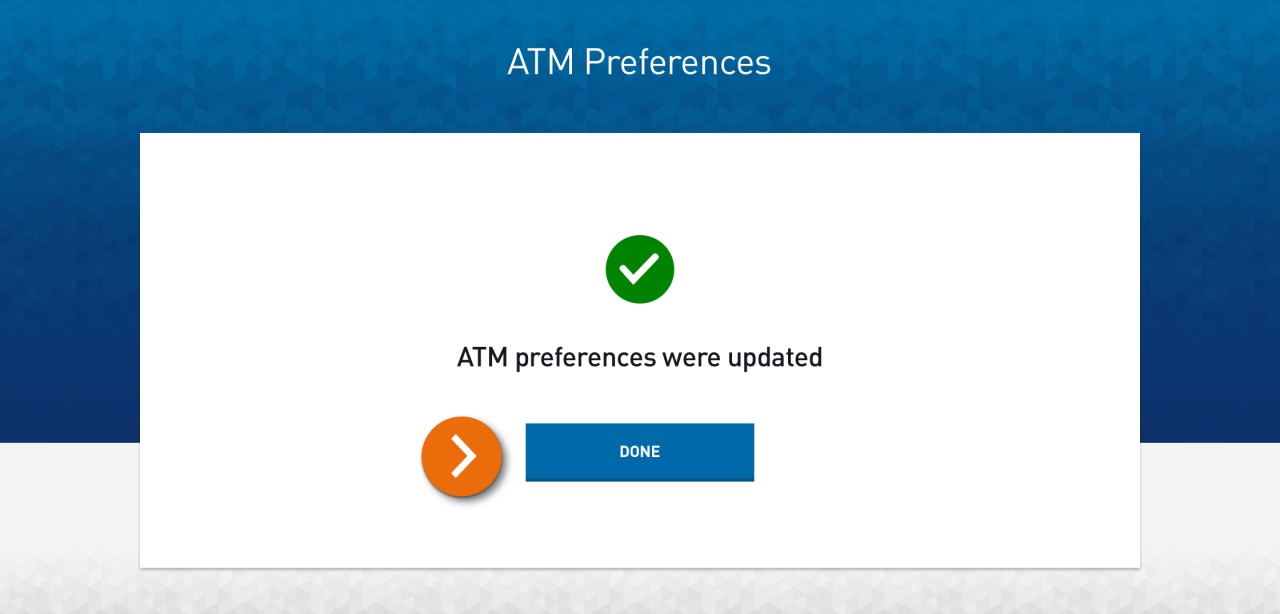 ATM Preferences

ATM preferences were updated

DONE